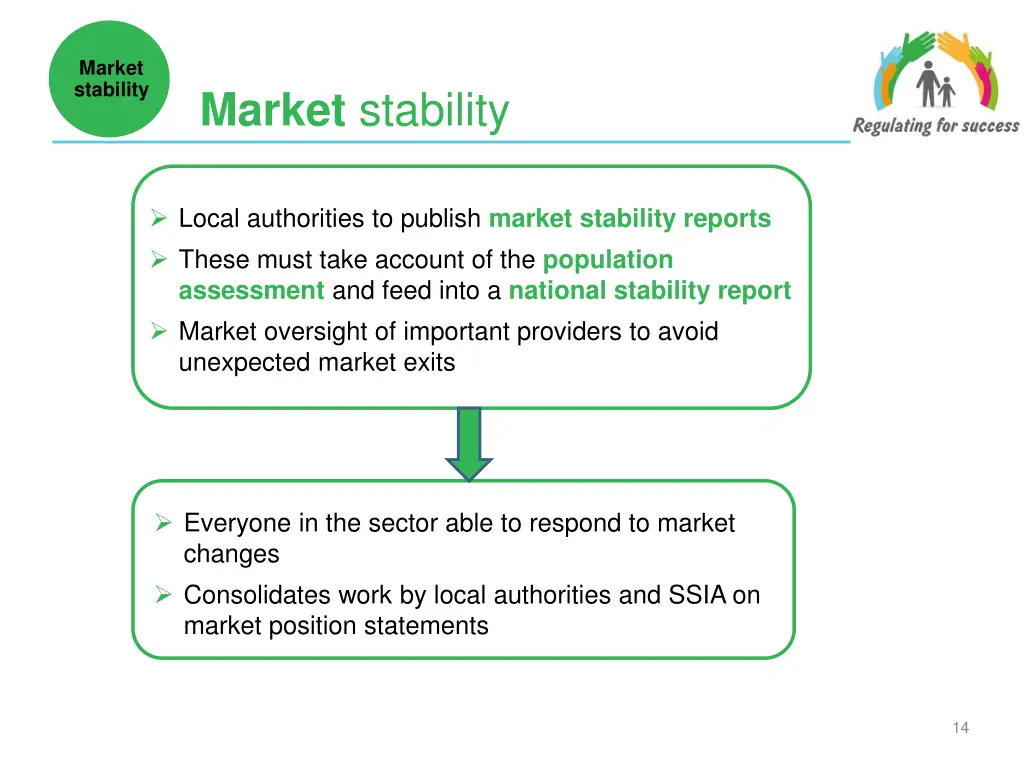 Market stability

Market stability

Regulating for success

➢ Local authorities to publish market stability reports
➢ These must take account of the population assessment and feed into a national stability report
➢ Market oversight of important providers to avoid unexpected market exits

➢ Everyone in the sector able to respond to market changes
➢ Consolidates work by local authorities and SSIA on market position statements

14